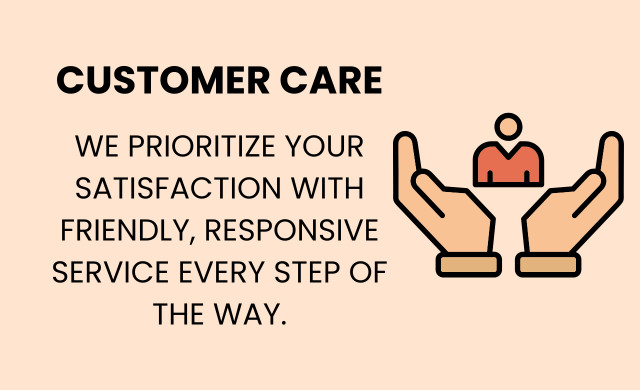 CUSTOMER CARE

WE PRIORITIZE YOUR SATISFACTION WITH FRIENDLY, RESPONSIVE SERVICE EVERY STEP OF THE WAY.